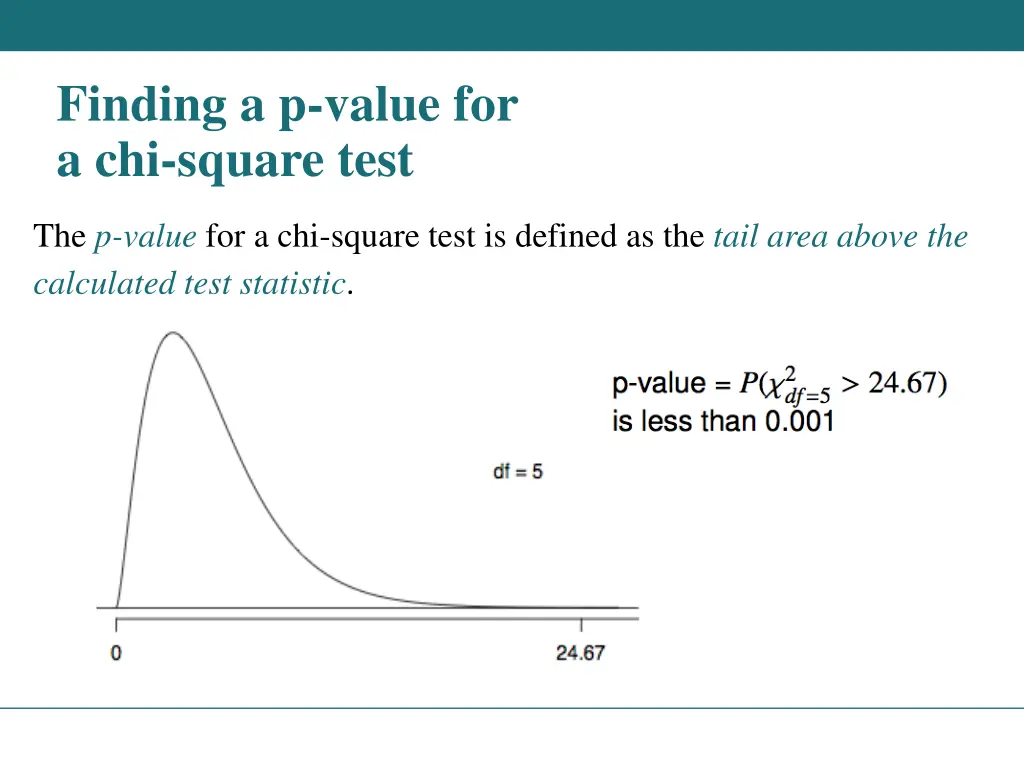 Finding a p-value for a chi-square test

The p-value for a chi-square test is defined as the tail area above the calculated test statistic.

p-value = $P(\chi^2_{df=5} > 24.67)$ is less than 0.001

df = 5

0

24.67